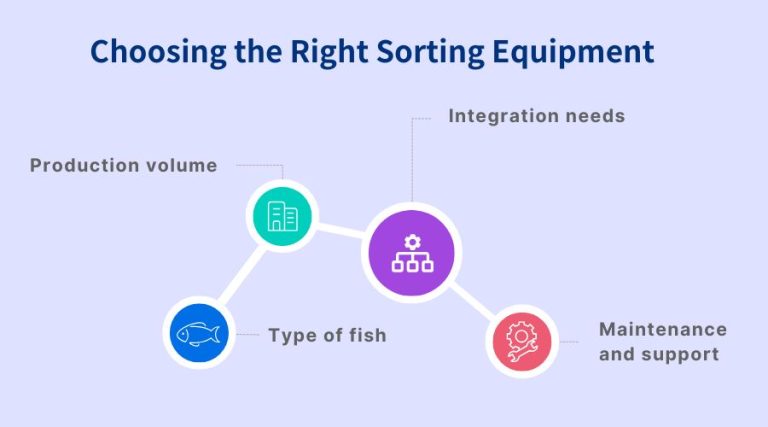 Choosing the Right Sorting Equipment

Integration needs

Production volume

Type of fish

Maintenance and support